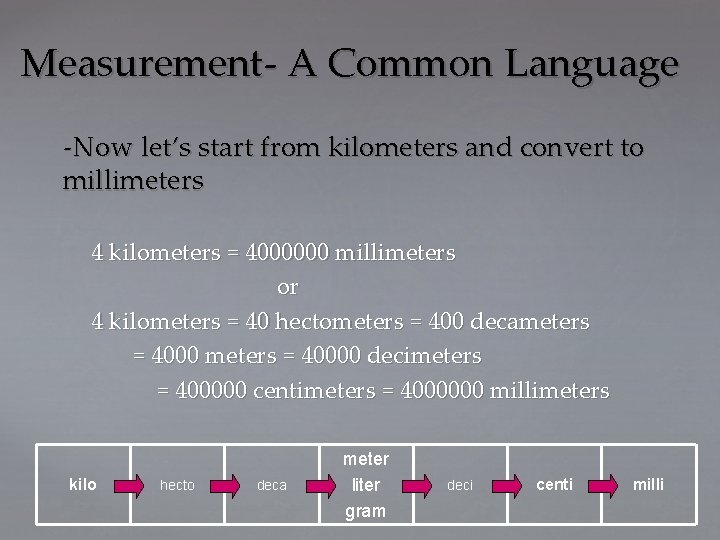 Measurement- A Common Language

-Now let's start from kilometers and convert to millimeters

4 kilometers = 4000000 millimeters

or

4 kilometers = 40 hectometers = 400 decameters = 4000 meters = 40000 decimeters = 400000 centimeters = 4000000 millimeters

| kilo | hecto | deca | meter liter gram | deci | centi | milli |
|---|---|---|---|---|---|---|